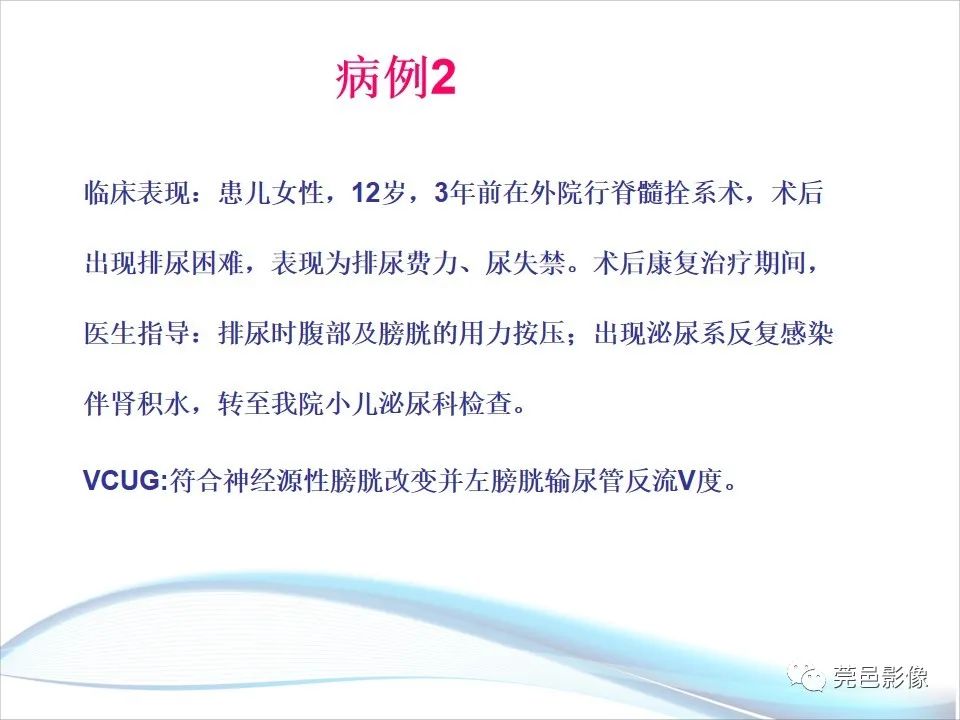 病例2

临床表现：患儿女性，12岁，3年前在外院行脊髓拴系术，术后出现排尿困难，表现为排尿费力、尿失禁。术后康复治疗期间，医生指导：排尿时腹部及膀胱的用力按压；出现泌尿系反复感染伴肾积水，转至我院小儿泌尿科检查。

VCUG:符合神经源性膀胱改变并左膀胱输尿管反流V度。

莞邑影像